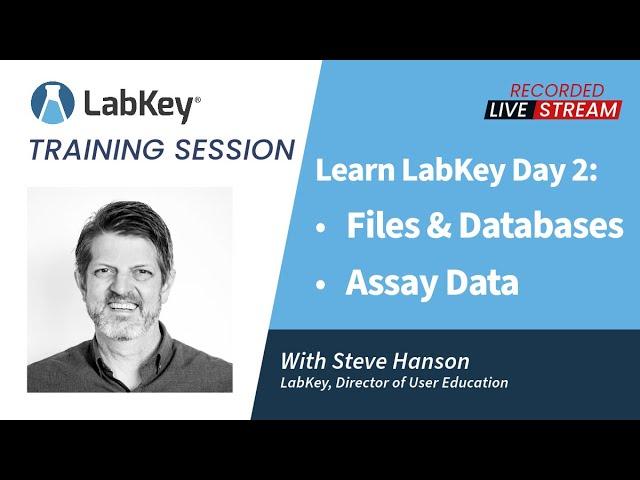 LabKey®

TRAINING SESSION

RECORDED
LIVE STREAM

Learn LabKey Day 2:

• Files & Databases
• Assay Data

With Steve Hanson
LabKey, Director of User Education